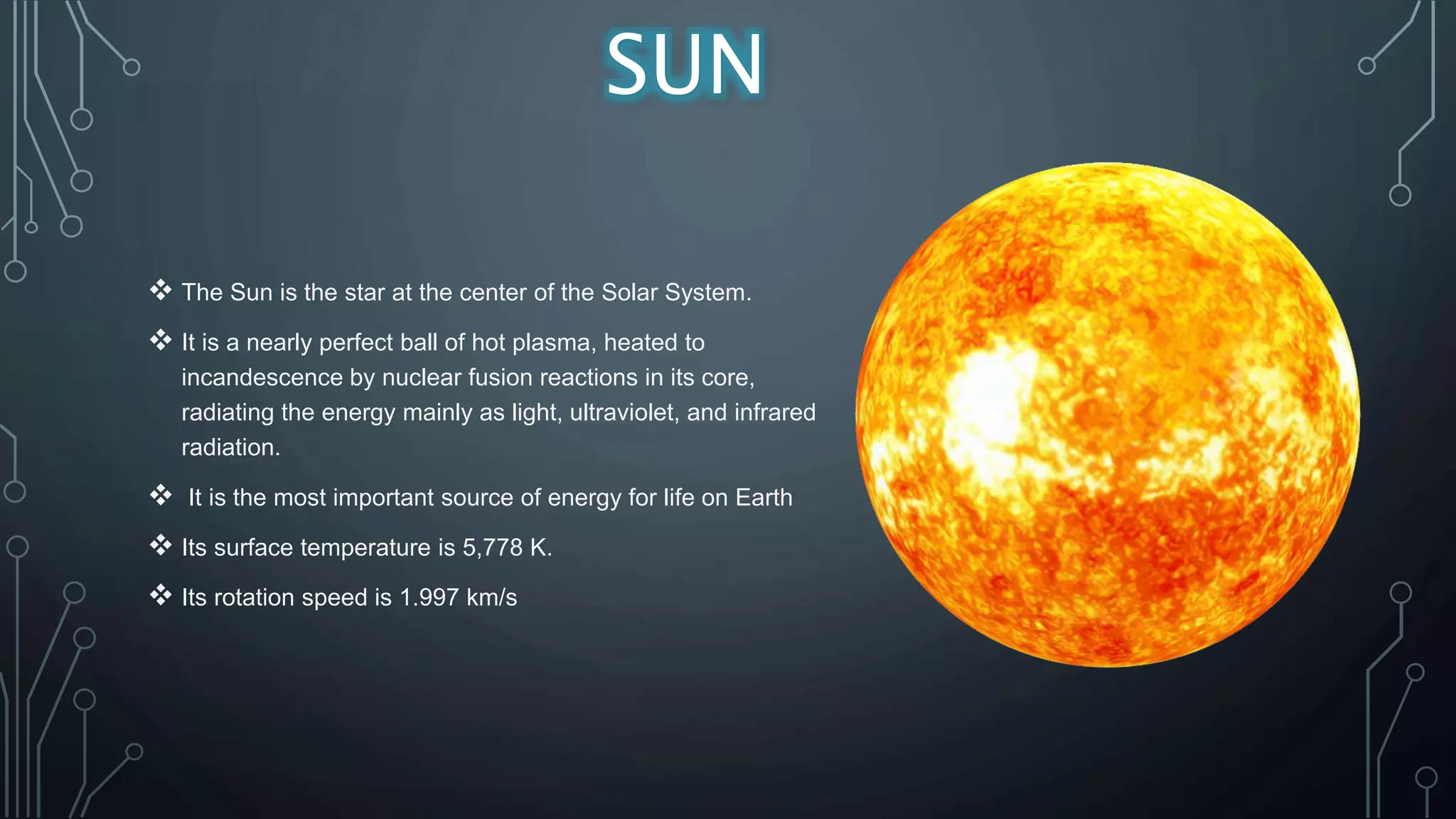 SUN

❖ The Sun is the star at the center of the Solar System.

❖ It is a nearly perfect ball of hot plasma, heated to incandescence by nuclear fusion reactions in its core, radiating the energy mainly as light, ultraviolet, and infrared radiation.

❖ It is the most important source of energy for life on Earth

❖ Its surface temperature is 5,778 K.

❖ Its rotation speed is 1.997 km/s